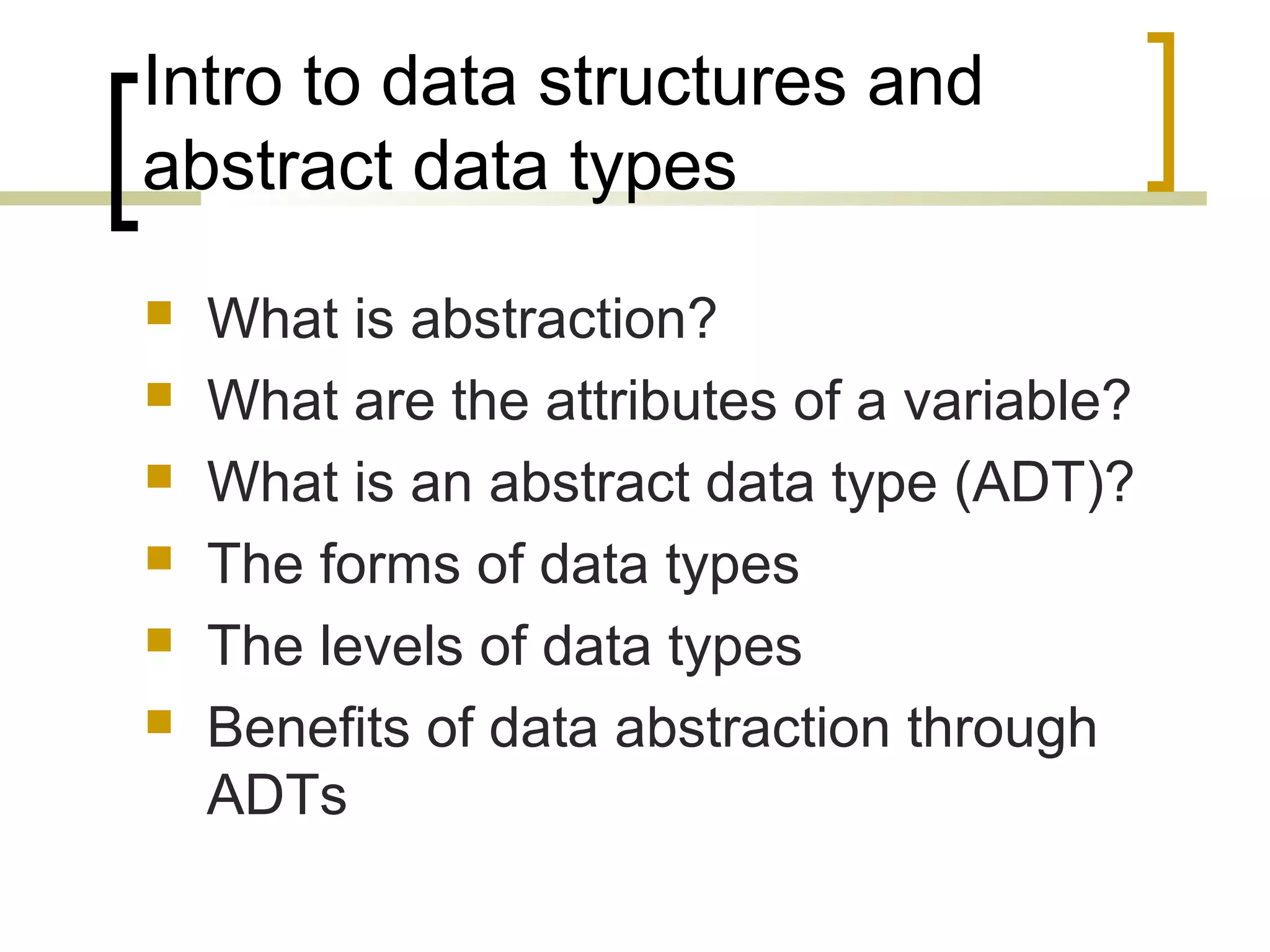 Intro to data structures and abstract data types

- What is abstraction?
- What are the attributes of a variable?
- What is an abstract data type (ADT)?
- The forms of data types
- The levels of data types
- Benefits of data abstraction through ADTs